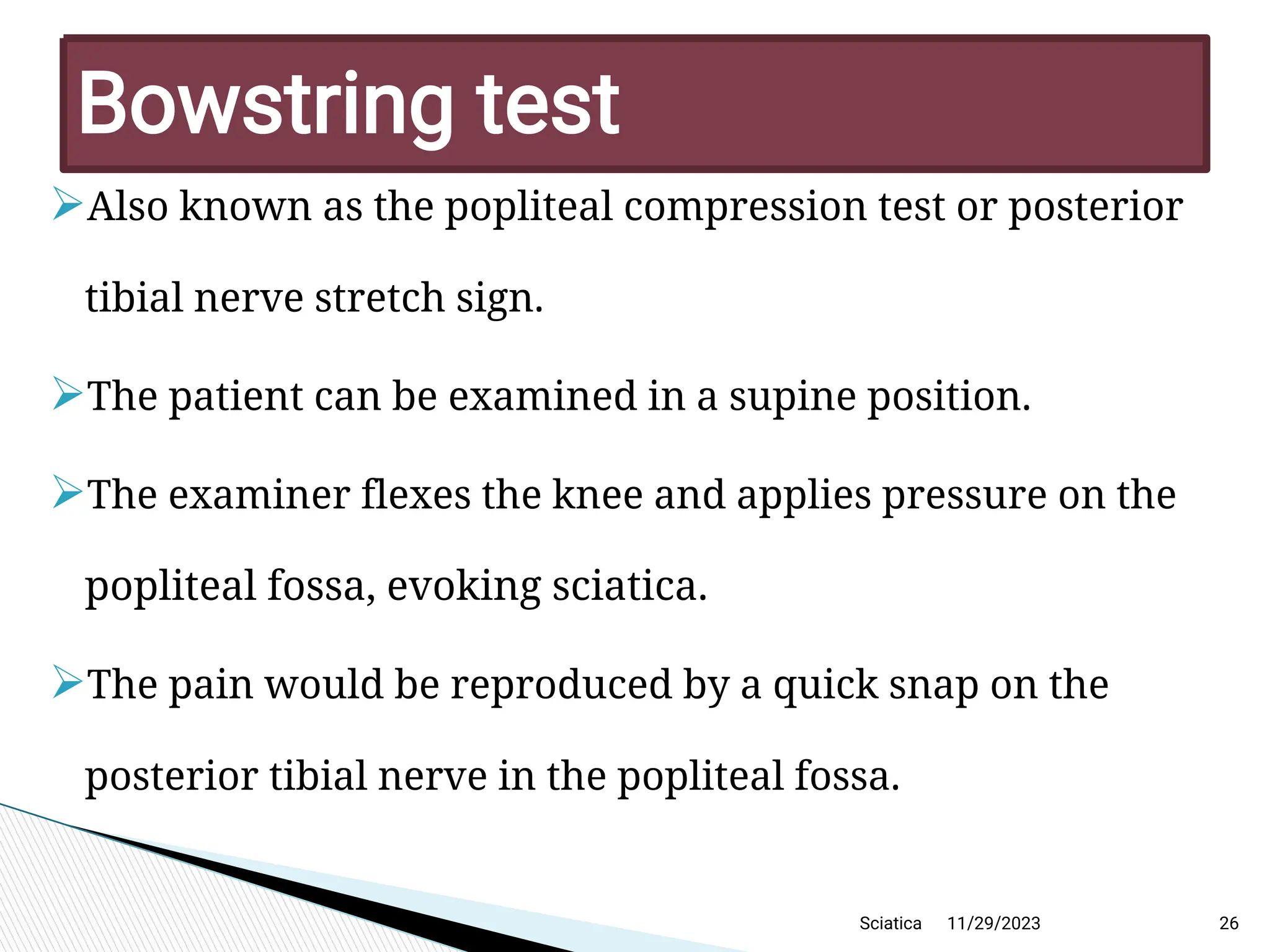 Bowstring test

➢Also known as the popliteal compression test or posterior tibial nerve stretch sign.

➢The patient can be examined in a supine position.

➢The examiner flexes the knee and applies pressure on the popliteal fossa, evoking sciatica.

➢The pain would be reproduced by a quick snap on the posterior tibial nerve in the popliteal fossa.

Sciatica 11/29/2023 26